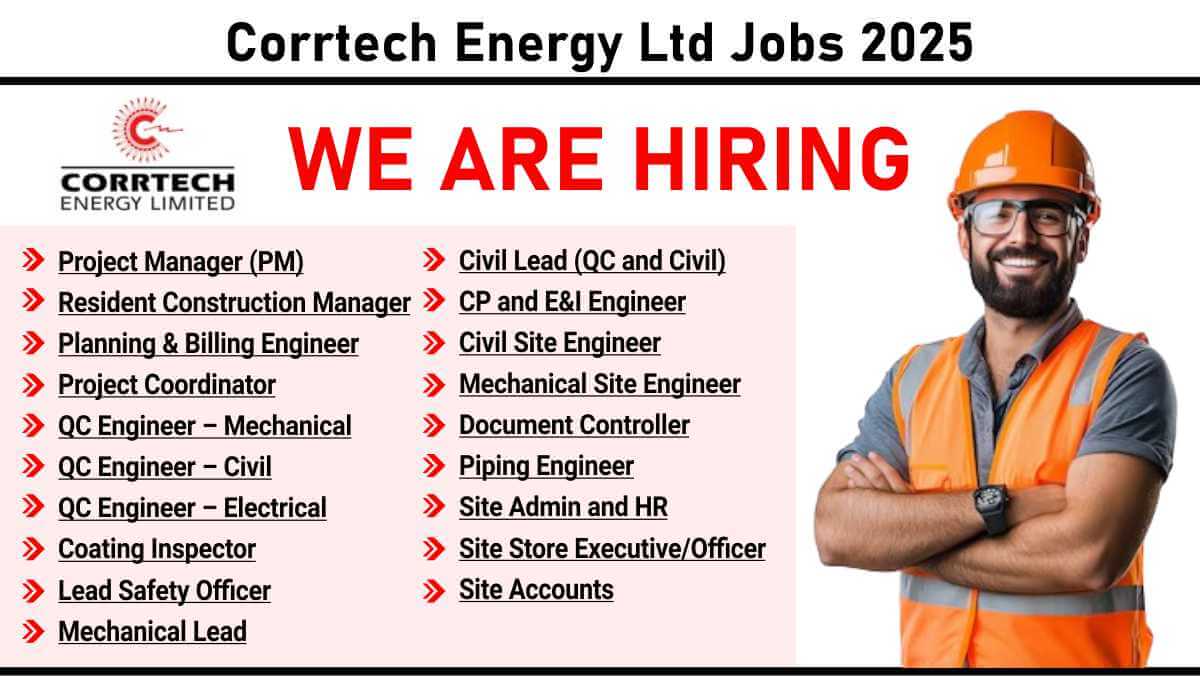 Corrtech Energy Ltd Jobs 2025

CORRTECH
ENERGY LIMITED

WE ARE HIRING

Project Manager (PM)
Resident Construction Manager
Planning & Billing Engineer
Project Coordinator
QC Engineer – Mechanical
QC Engineer – Civil
QC Engineer – Electrical
Coating Inspector
Lead Safety Officer
Mechanical Lead

Civil Lead (QC and Civil)
CP and E&I Engineer
Civil Site Engineer
Mechanical Site Engineer
Document Controller
Piping Engineer
Site Admin and HR
Site Store Executive/Officer
Site Accounts